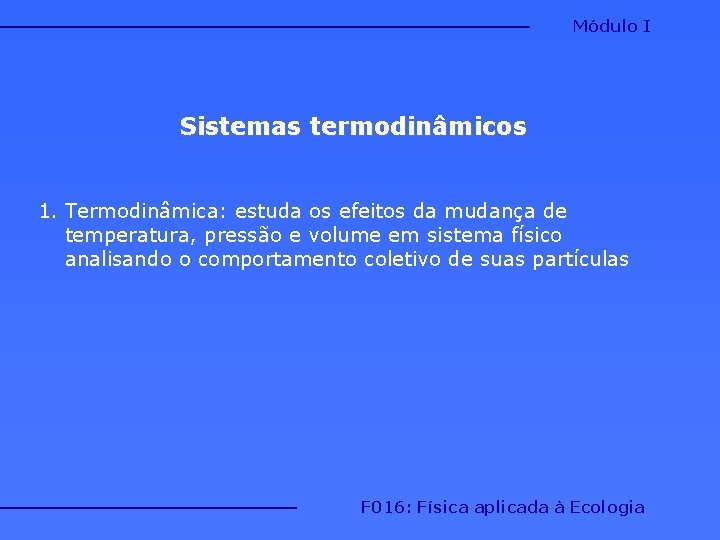 Módulo I

Sistemas termodinâmicos

1. Termodinâmica: estuda os efeitos da mudança de temperatura, pressão e volume em sistema físico analisando o comportamento coletivo de suas partículas

F016: Física aplicada à Ecologia